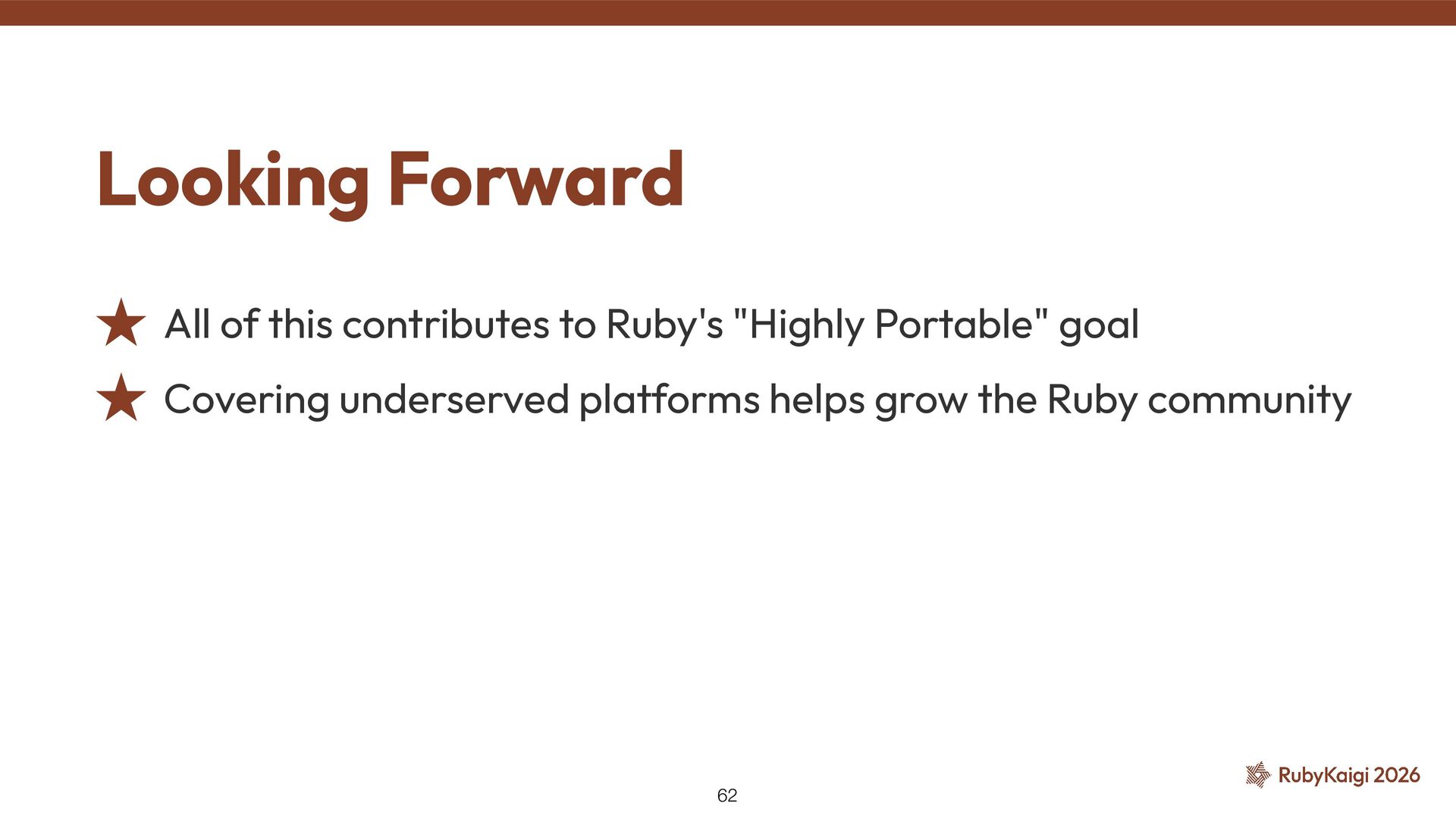 Looking Forward

★ All of this contributes to Ruby's "Highly Portable" goal

★ Covering underserved platforms helps grow the Ruby community

62

RubyKaigi 2026